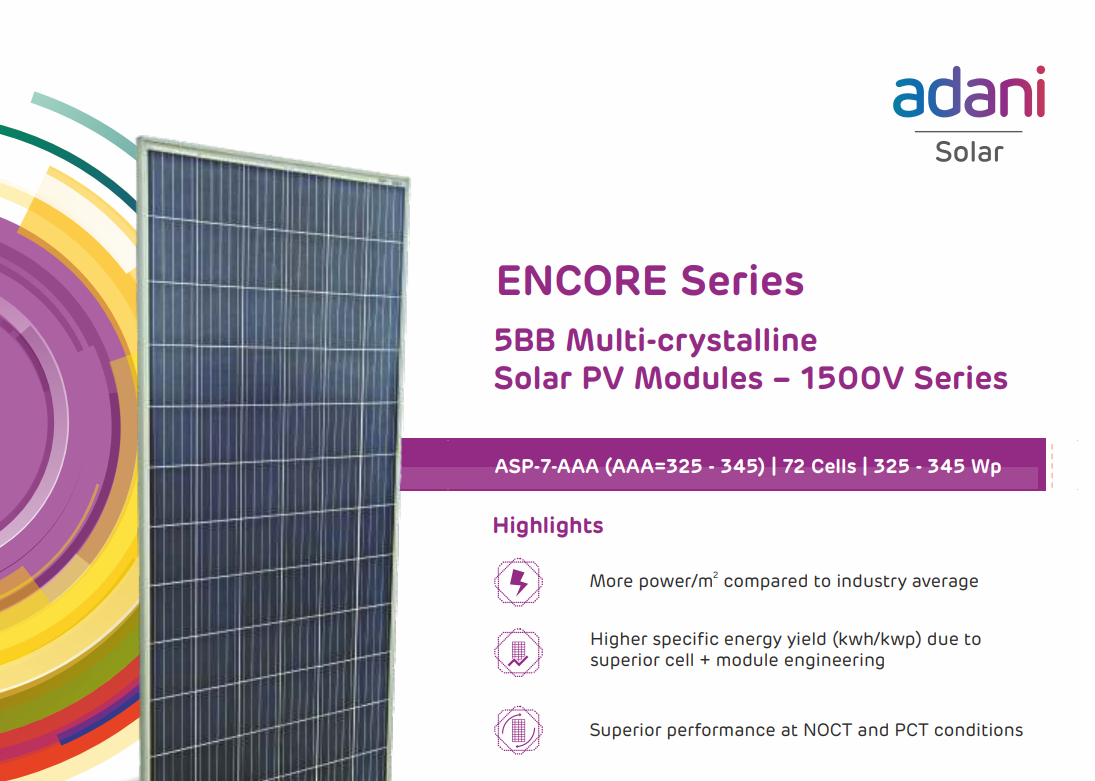 adani
Solar

ENCORE Series

5BB Multi-crystalline
Solar PV Modules – 1500V Series

ASP-7-AAA (AAA=325 - 345) | 72 Cells | 325 - 345 Wp

Highlights

More power/$m^2$ compared to industry average

Higher specific energy yield (kwh/kwp) due to superior cell + module engineering

Superior performance at NOCT and PCT conditions